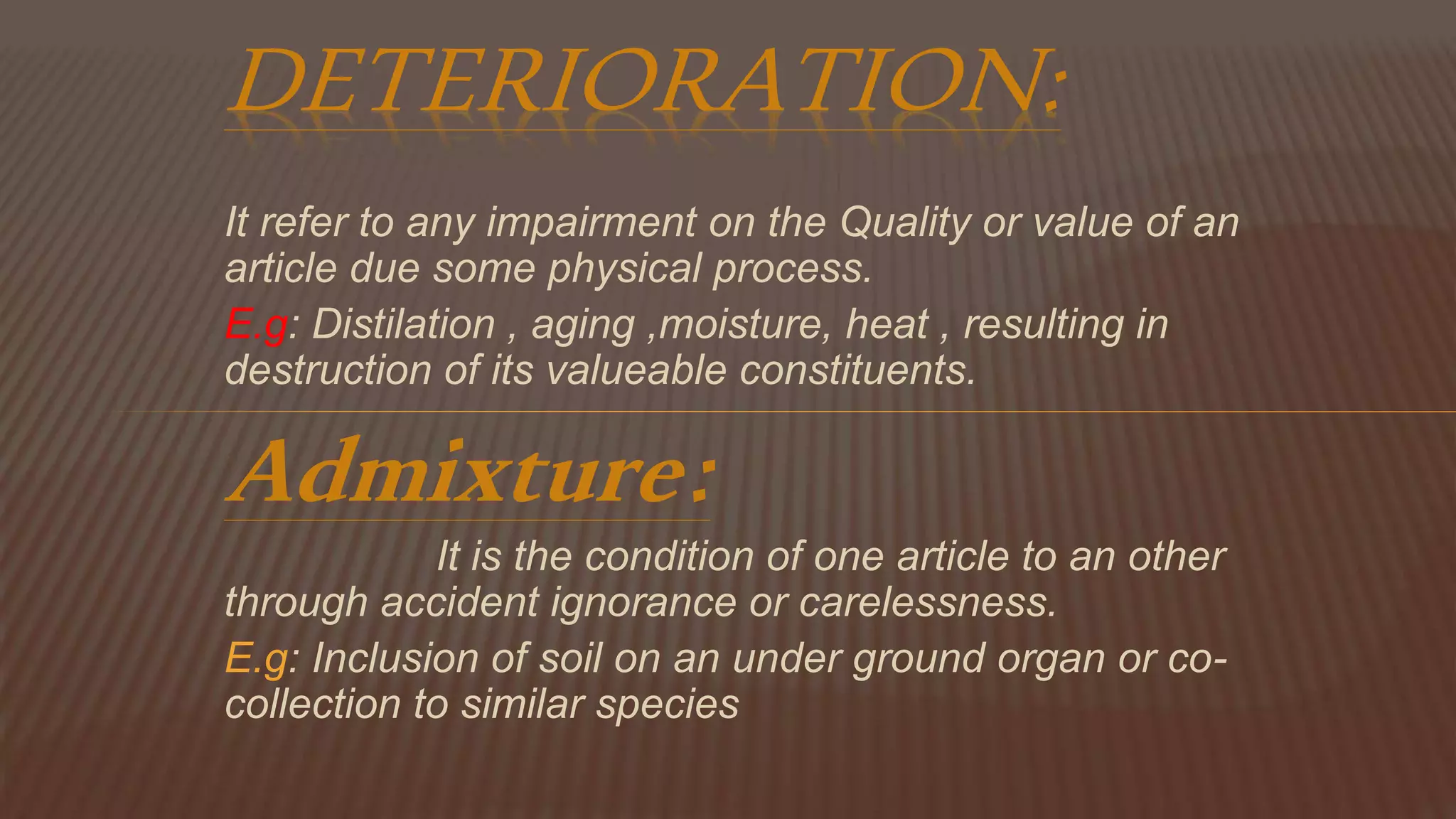 DETERIORATION:

It refer to any impairment on the Quality or value of an article due some physical process.

E.g: Distilation , aging ,moisture, heat , resulting in destruction of its valueable constituents.

Admixture:

It is the condition of one article to an other through accident ignorance or carelessness.

E.g: Inclusion of soil on an under ground organ or co-collection to similar species